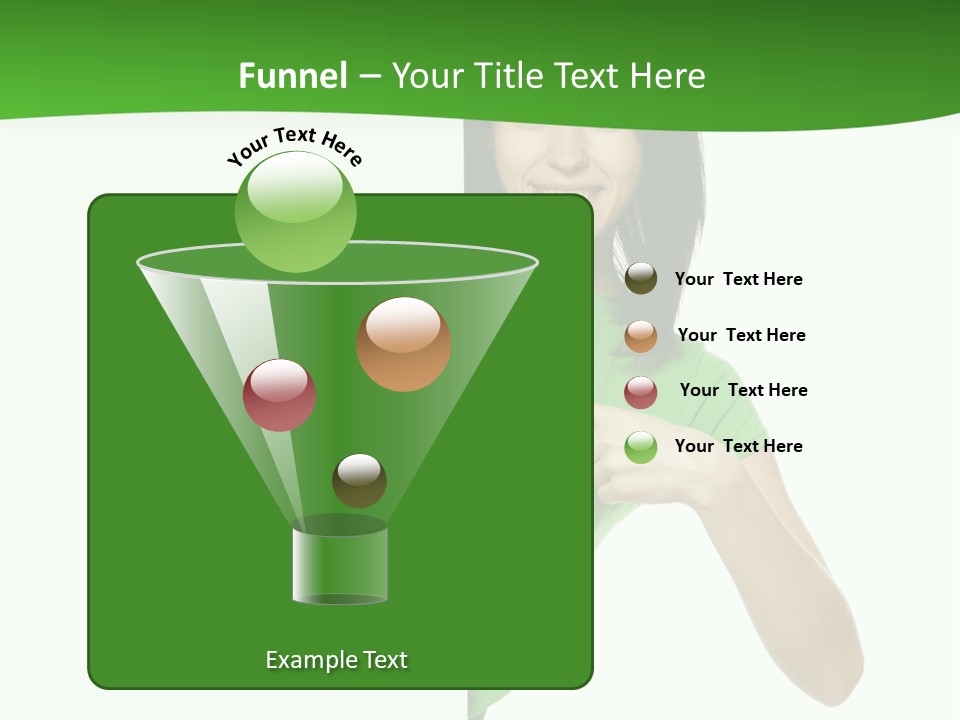 Funnel – Your Title Text Here

Your Text Here

Your Text Here

Your Text Here

Your Text Here

Your Text Here

Example Text